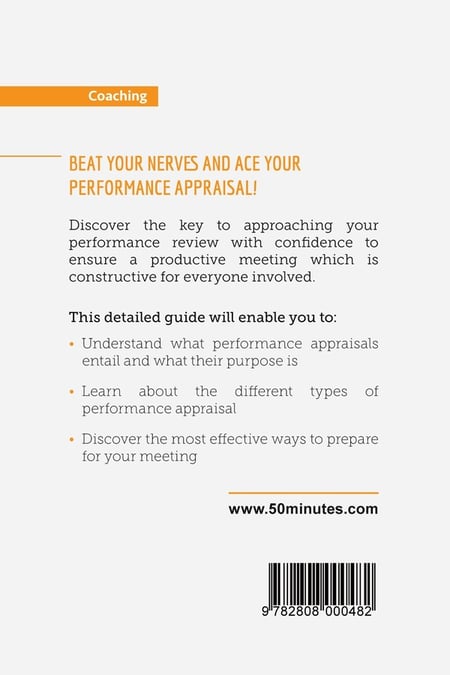 Coaching

BEAT YOUR NERVES AND ACE YOUR PERFORMANCE APPRAISAL!

Discover the key to approaching your performance review with confidence to ensure a productive meeting which is constructive for everyone involved.

This detailed guide will enable you to:

• Understand what performance appraisals entail and what their purpose is

• Learn about the different types of performance appraisal

• Discover the most effective ways to prepare for your meeting

www.50minutes.com

9 782808 000482